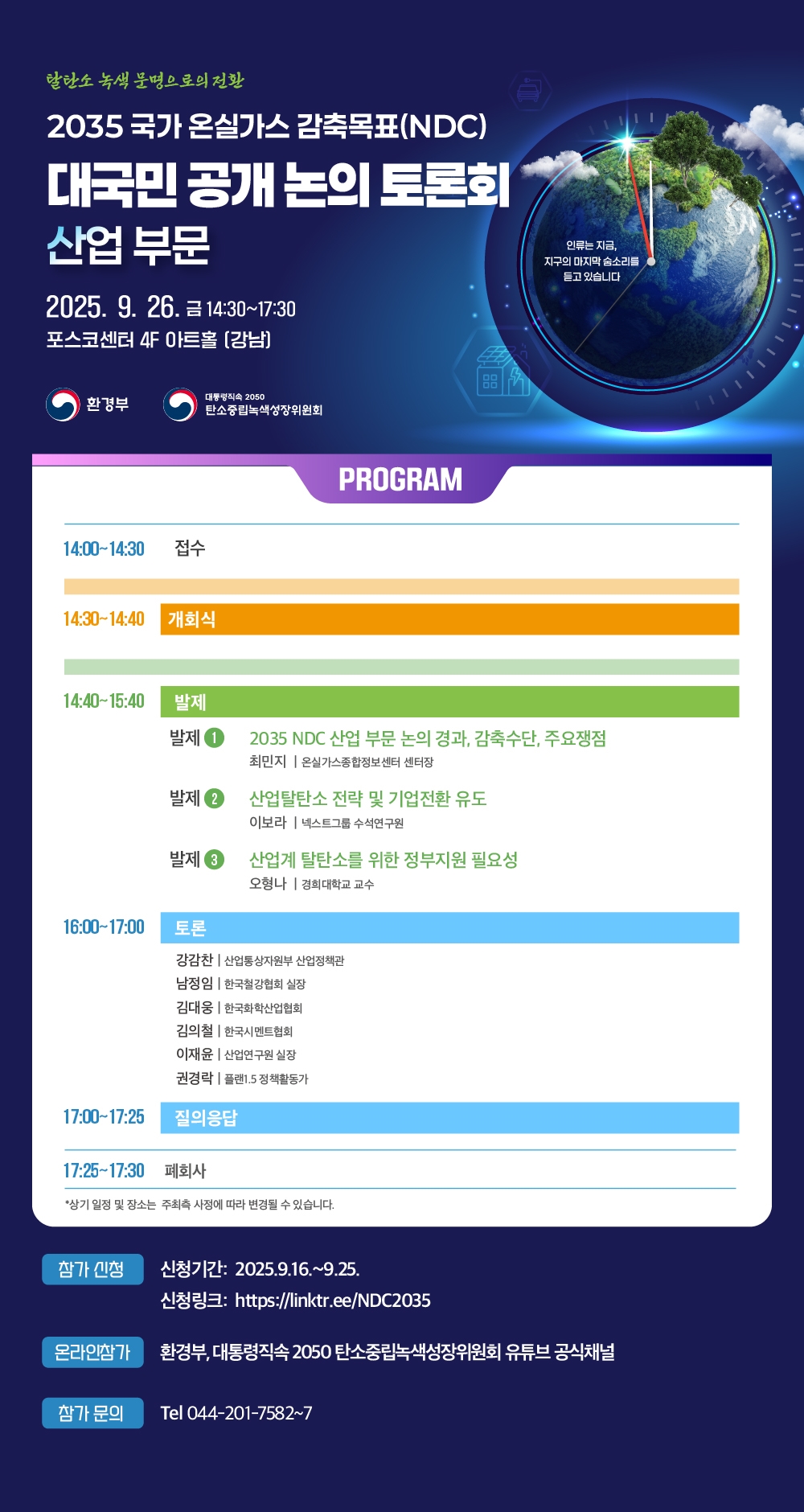 탈탄소 녹색 문명으로의 전환

2035 국가 온실가스 감축목표(NDC)

대국민 공개 논의 토론회

산업 부문

2025. 9. 26. 금 14:30~17:30

포스코센터 4F 아트홀 (강남)

인류는 지금, 지구의 마지막 숨소리를 듣고 있습니다

환경부

대통령직속 2050 탄소중립녹색성장위원회

PROGRAM

14:00~14:30 접수

14:30~14:40 개회식

14:40~15:40 발제

발제 1 2035 NDC 산업 부문 논의 경과, 감축수단, 주요쟁점
최민지 | 온실가스종합정보센터 센터장

발제 2 산업탈탄소 전략 및 기업전환 유도
이보라 | 넥스트그룹 수석연구원

발제 3 산업계 탈탄소를 위한 정부지원 필요성
오형나 | 경희대학교 교수

16:00~17:00 토론

강감찬 | 산업통상자원부 산업정책관
남정임 | 한국철강협회 실장
김대웅 | 한국화학산업협회
김의철 | 한국시멘트협회
이재윤 | 산업연구원 실장
권경락 | 플랜1.5 정책활동가

17:00~17:25 질의응답

17:25~17:30 폐회사

*상기 일정 및 장소는 주최측 사정에 따라 변경될 수 있습니다.

참가 신청 신청기간: 2025.9.16.~9.25.
신청링크: https://linktr.ee/NDC2035

온라인참가 환경부, 대통령직속 2050 탄소중립녹색성장위원회 유튜브 공식채널

참가 문의 Tel 044-201-7582~7